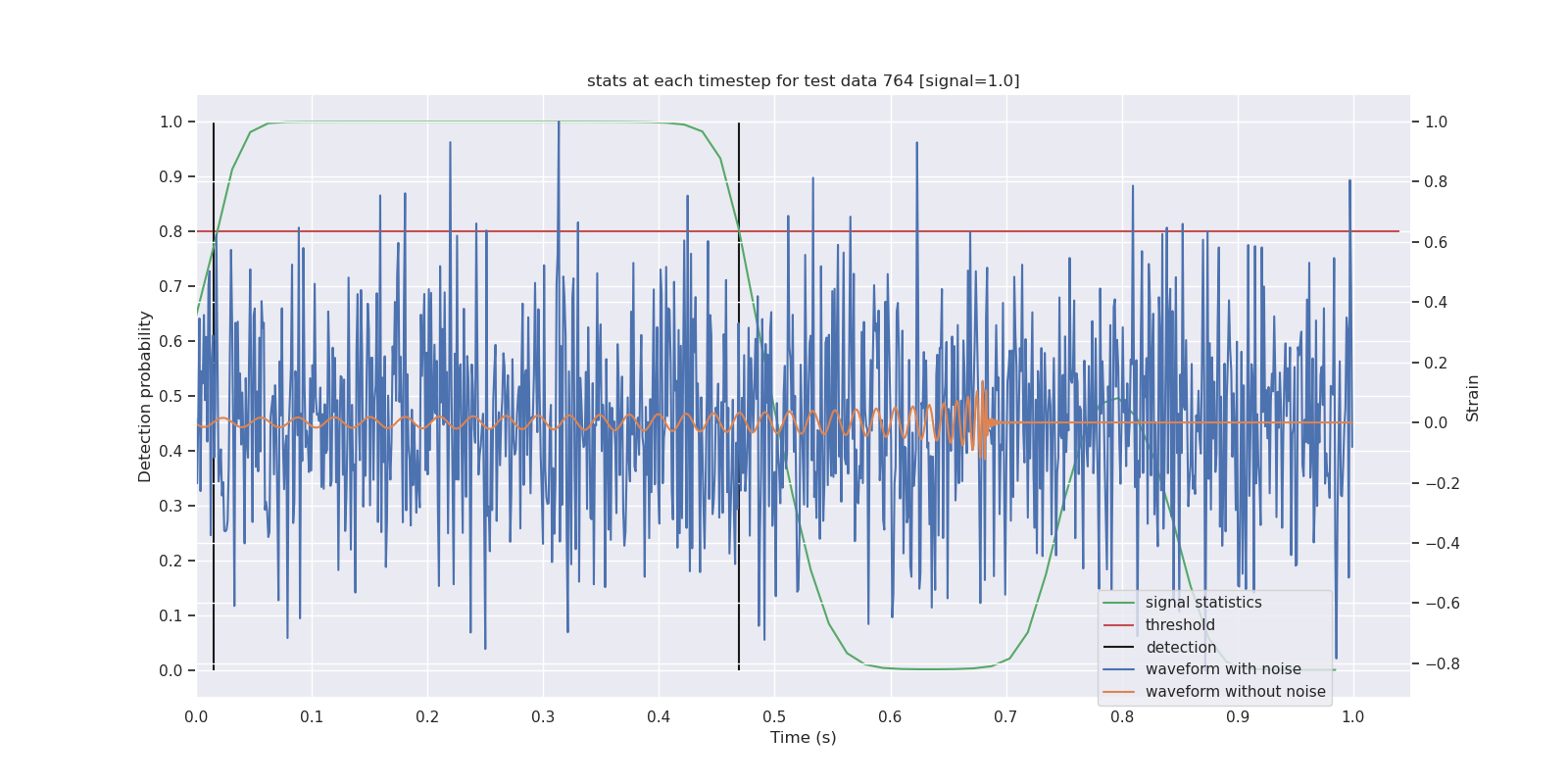 stats at each timestep for test data 764 [signal=1.0]

Detection probability

1.0
0.9
0.8
0.7
0.6
0.5
0.4
0.3
0.2
0.1
0.0

Strain

1.0
0.8
0.6
0.4
0.2
0.0
−0.2
−0.4
−0.6
−0.8

0.0 0.1 0.2 0.3 0.4 0.5 0.6 0.7 0.8 0.9 1.0

Time (s)

signal statistics
threshold
detection
waveform with noise
waveform without noise